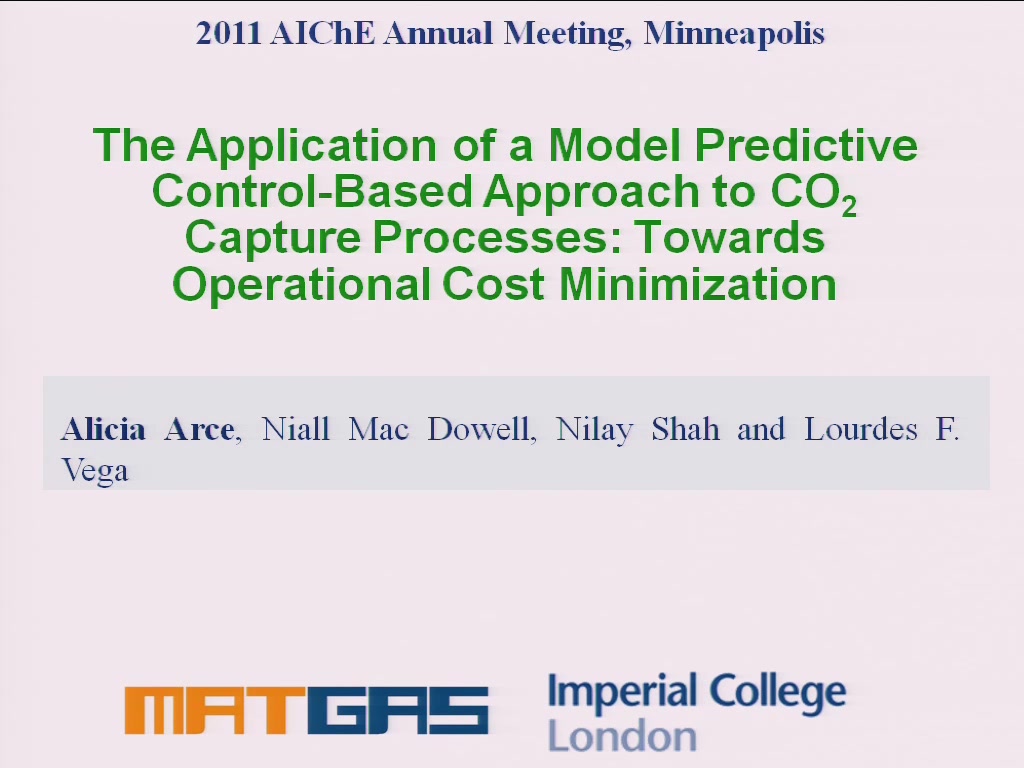 2011 AIChE Annual Meeting, Minneapolis

The Application of a Model Predictive Control-Based Approach to $CO_2$ Capture Processes: Towards Operational Cost Minimization

Alicia Arce, Niall Mac Dowell, Nilay Shah and Lourdes F. Vega

MATGAS

Imperial College London